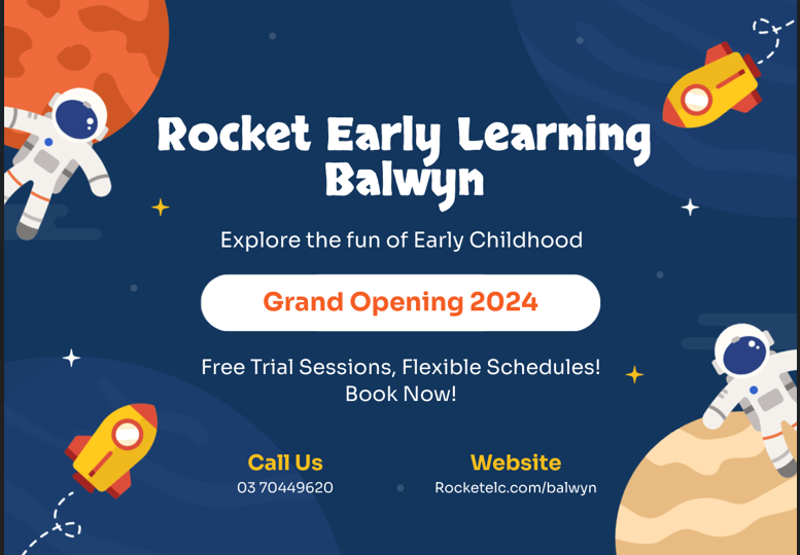 Rocket Early Learning Balwyn

Explore the fun of Early Childhood

Grand Opening 2024

Free Trial Sessions, Flexible Schedules!
Book Now!

Call Us
03 70449620

Website
Rocketelc.com/balwyn